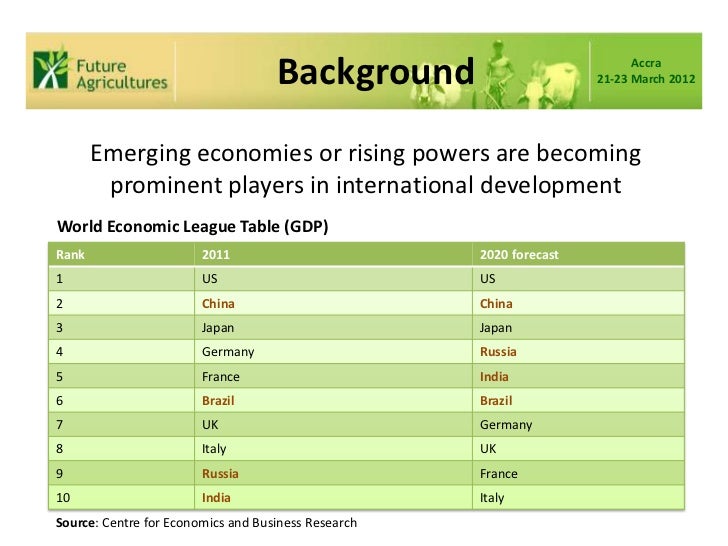 Future Agricultures

Background

Accra
21-23 March 2012

Emerging economies or rising powers are becoming prominent players in international development

World Economic League Table (GDP)

| Rank | 2011 | 2020 forecast |
|---|---|---|
| 1 | US | US |
| 2 | China | China |
| 3 | Japan | Japan |
| 4 | Germany | Russia |
| 5 | France | India |
| 6 | Brazil | Brazil |
| 7 | UK | Germany |
| 8 | Italy | UK |
| 9 | Russia | France |
| 10 | India | Italy |

Source: Centre for Economics and Business Research